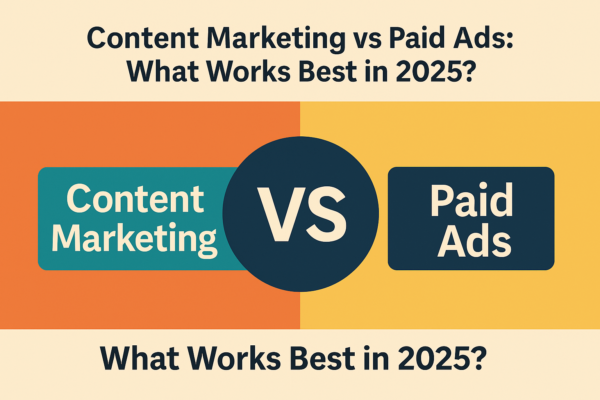 Content Marketing vs Paid Ads: What Works Best in 2025?

Content Marketing

VS

Paid Ads

What Works Best in 2025?